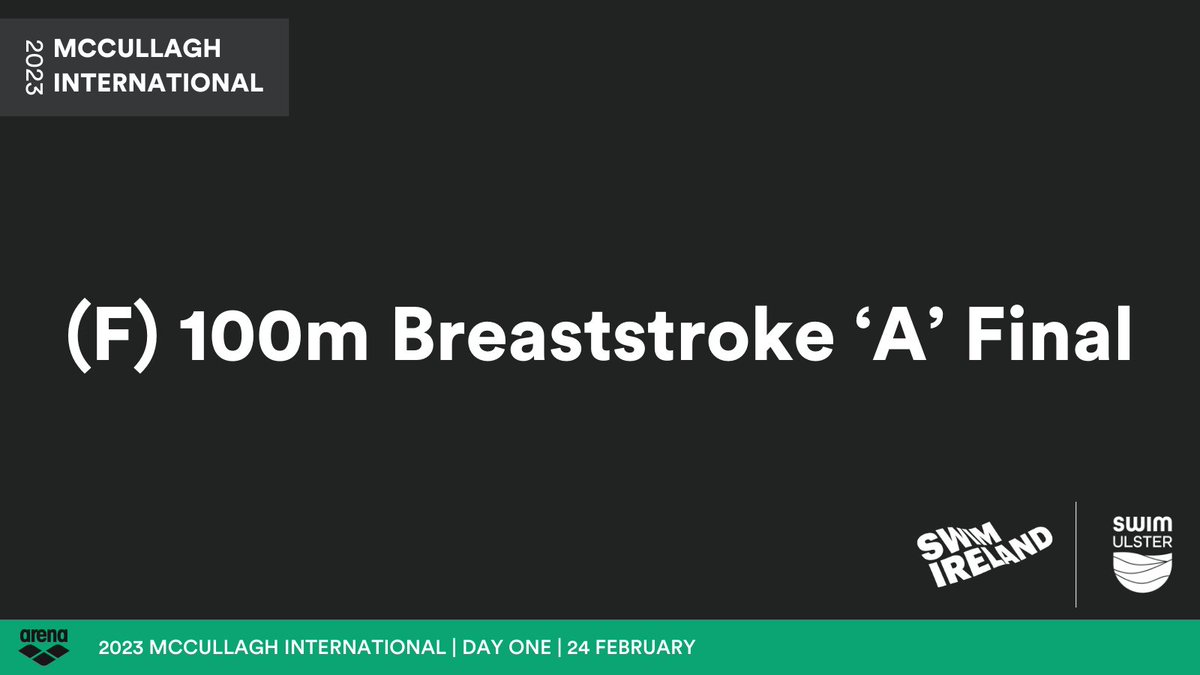 2023 MCCULLAGH INTERNATIONAL

(F) 100m Breaststroke ‘A’ Final

SWIM IRELAND

SWIM ULSTER

arena

2023 MCCULLAGH INTERNATIONAL | DAY ONE | 24 FEBRUARY